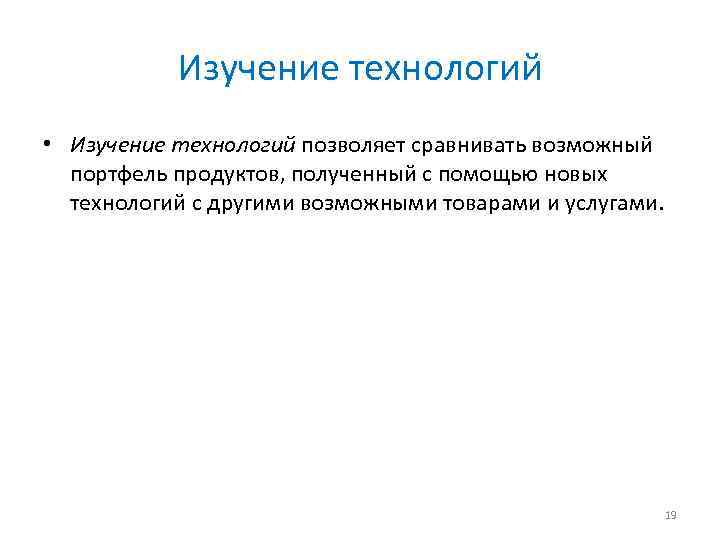 Изучение технологий

• Изучение технологий позволяет сравнивать возможный портфель продуктов, полученный с помощью новых технологий с другими возможными товарами и услугами.

19